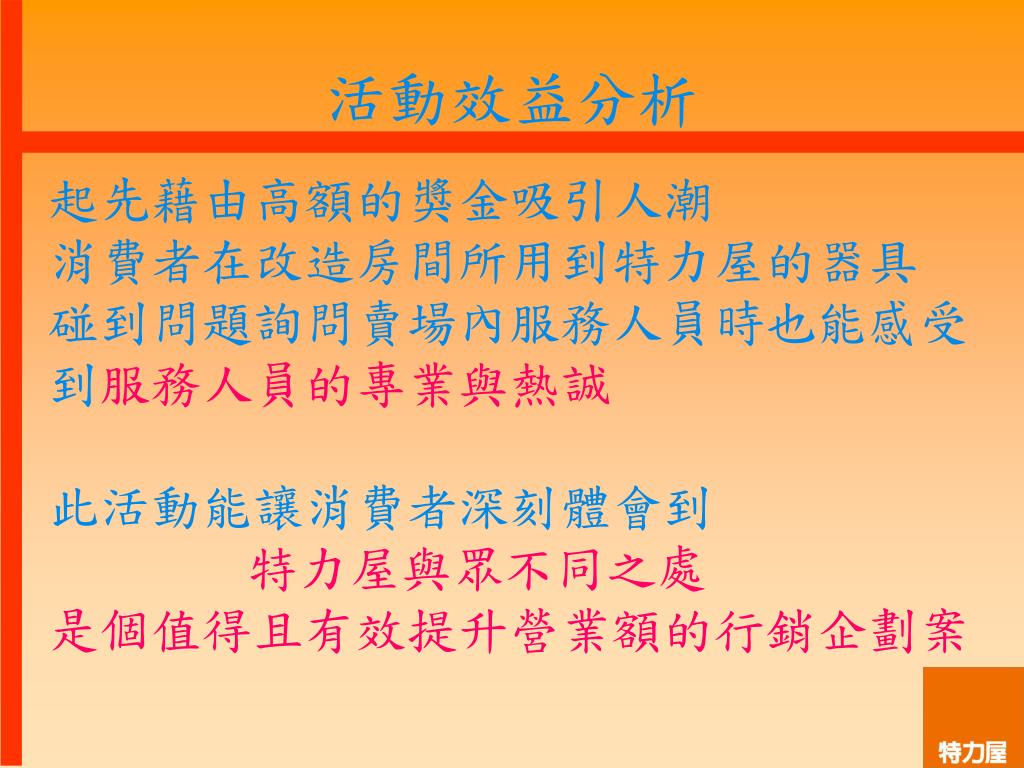 活動效益分析

起先藉由高額的獎金吸引人潮
消費者在改造房間所用到特力屋的器具
碰到問題詢問賣場內服務人員時也能感受到服務人員的專業與熱誠

此活動能讓消費者深刻體會到
特力屋與眾不同之處
是個值得且有效提升營業額的行銷企劃案

特力屋